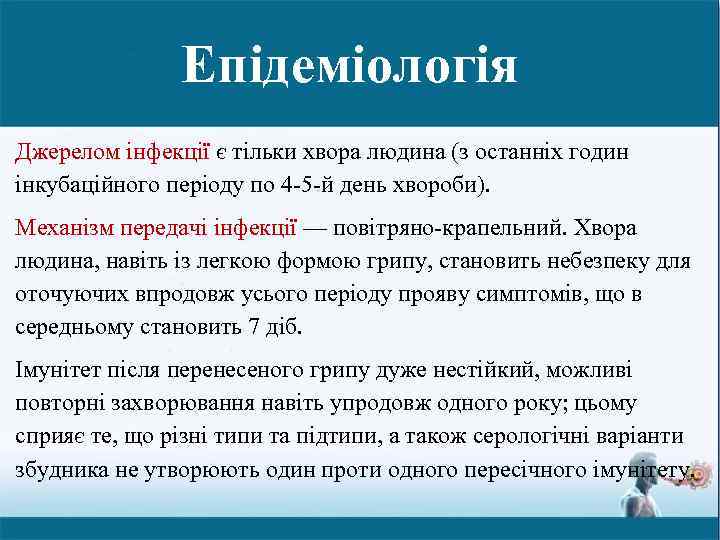 Епідеміологія

Джерелом інфекції є тільки хвора людина (з останніх годин інкубаційного періоду по 4-5-й день хвороби).

Механізм передачі інфекції — повітряно-крапельний. Хвора людина, навіть із легкою формою грипу, становить небезпеку для оточуючих впродовж усього періоду прояву симптомів, що в середньому становить 7 діб.

Імунітет після перенесеного грипу дуже нестійкий, можливі повторні захворювання навіть упродовж одного року; цьому сприяє те, що різні типи та підтипи, а також серологічні варіанти збудника не утворюють один проти одного пересічного імунітету.